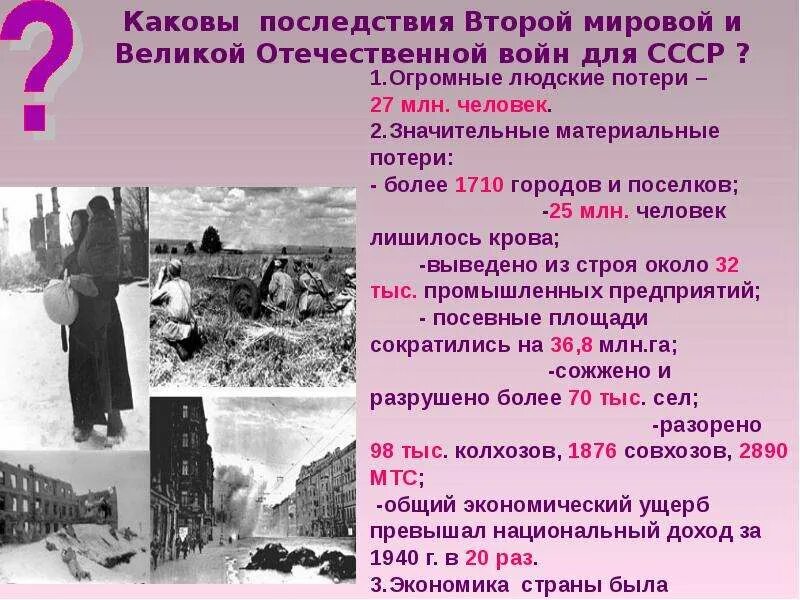 ?

Каковы последствия Второй мировой и Великой Отечественной войн для СССР ?

1.Огромные людские потери – 27 млн. человек.
2.Значительные материальные потери:
- более 1710 городов и поселков;
-25 млн. человек лишилось крова;
-выведено из строя около 32 тыс. промышленных предприятий;
- посевные площади сократились на 36,8 млн.га;
-сожжено и разрушено более 70 тыс. сел;
-разорено 98 тыс. колхозов, 1876 совхозов, 2890 МТС;
-общий экономический ущерб превышал национальный доход за 1940 г. в 20 раз.
3.Экономика страны была